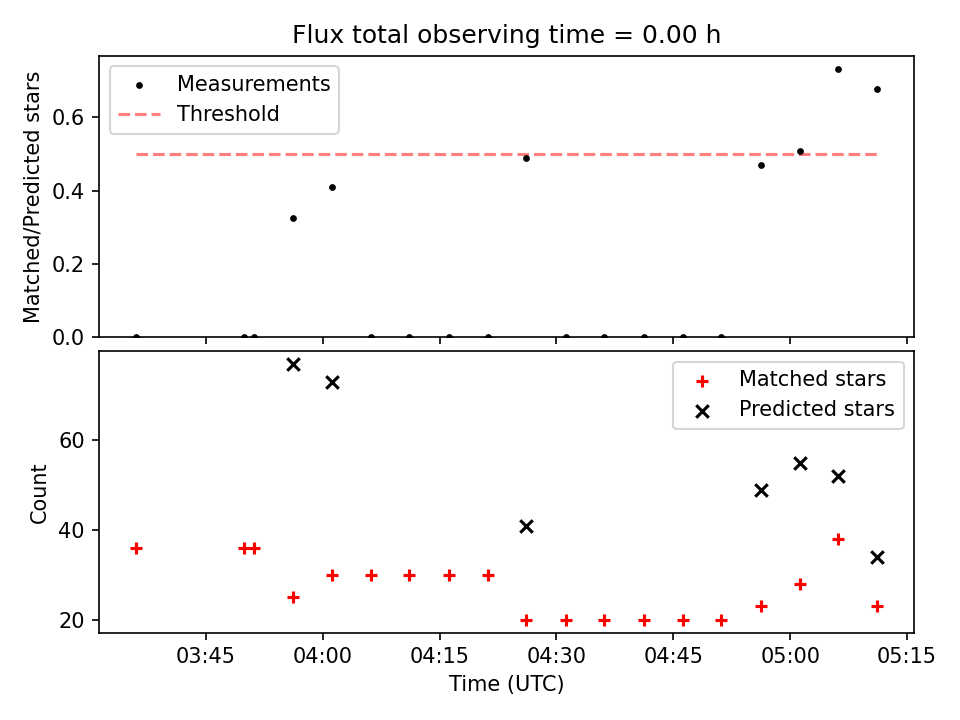 Flux total observing time = 0.00 h

Measurements
Threshold

Matched/Predicted stars

0.6
0.4
0.2
0.0

Matched stars
Predicted stars

Count

60
40
20

03:45
04:00
04:15
04:30
04:45
05:00
05:15

Time (UTC)